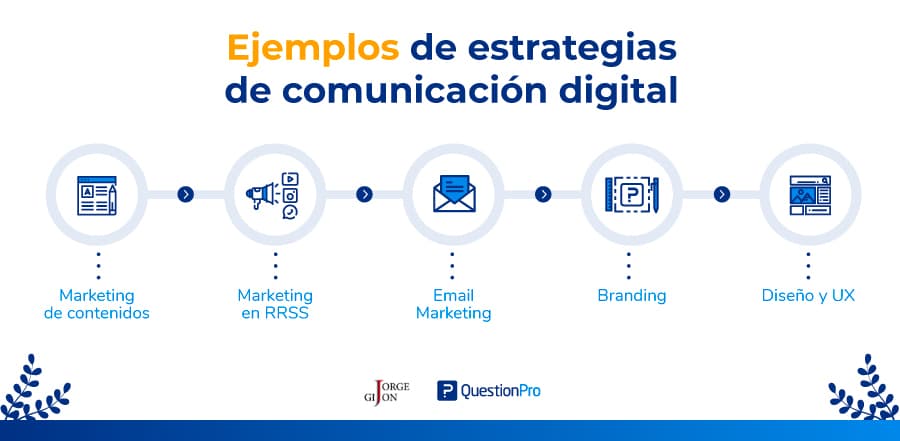 Ejemplos de estrategias de comunicación digital

Marketing de contenidos

Marketing en RRSS

Email Marketing

Branding

Diseño y UX

JORGE GIJON

QuestionPro